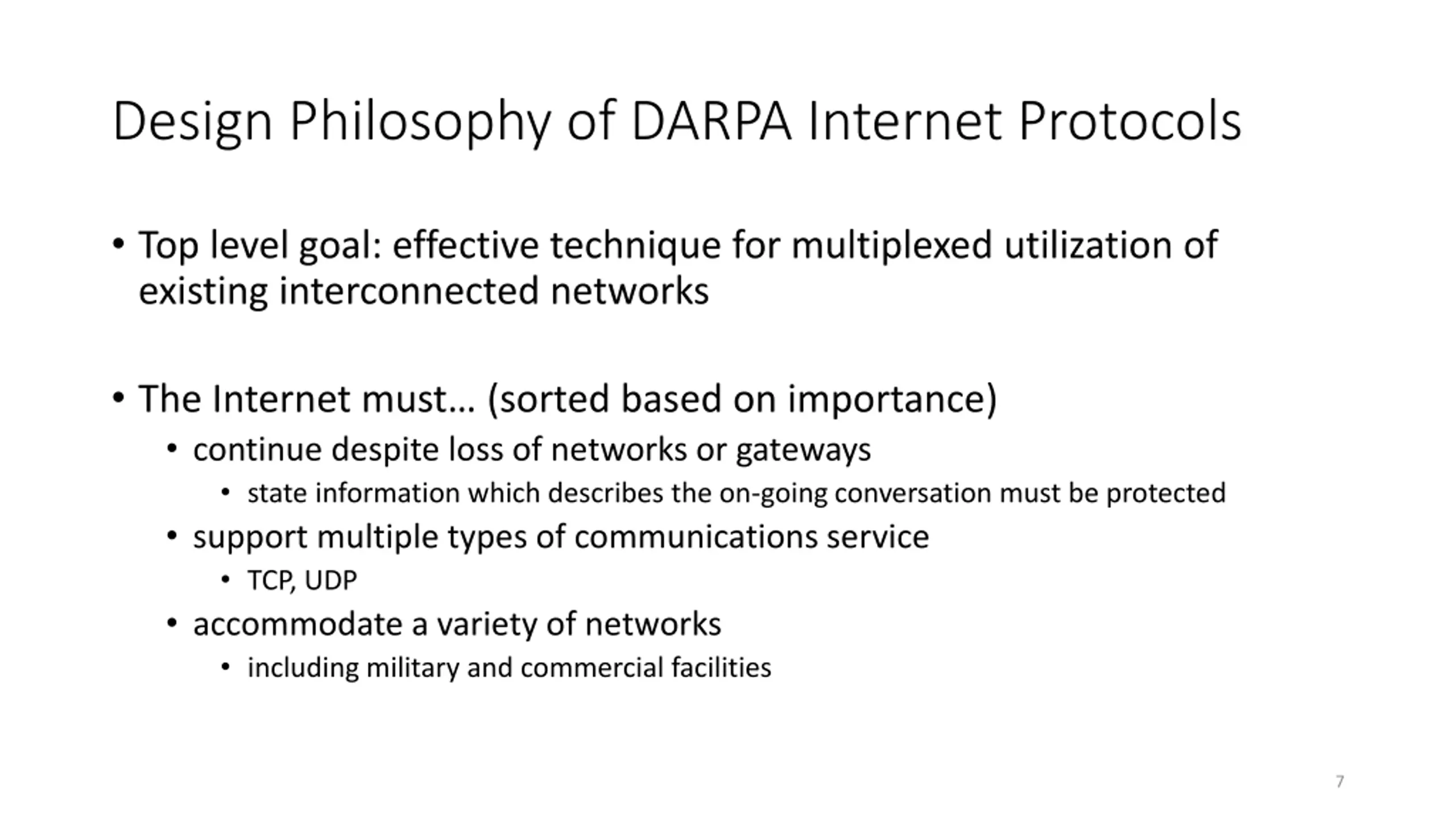 Design Philosophy of DARPA Internet Protocols

• Top level goal: effective technique for multiplexed utilization of existing interconnected networks

• The Internet must… (sorted based on importance)
  • continue despite loss of networks or gateways
    • state information which describes the on-going conversation must be protected
  • support multiple types of communications service
    • TCP, UDP
  • accommodate a variety of networks
    • including military and commercial facilities

7